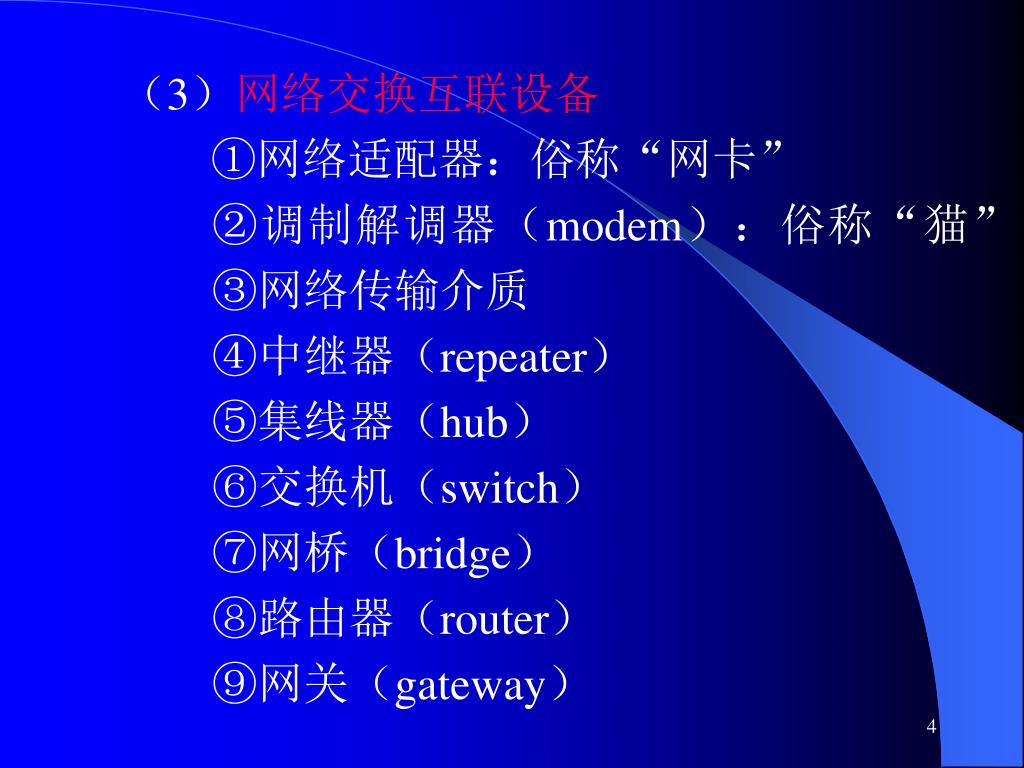 （3）网络交换互联设备

①网络适配器：俗称“网卡”

②调制解调器（modem）：俗称“猫”

③网络传输介质

④中继器（repeater）

⑤集线器（hub）

⑥交换机（switch）

⑦网桥（bridge）

⑧路由器（router）

⑨网关（gateway）

4